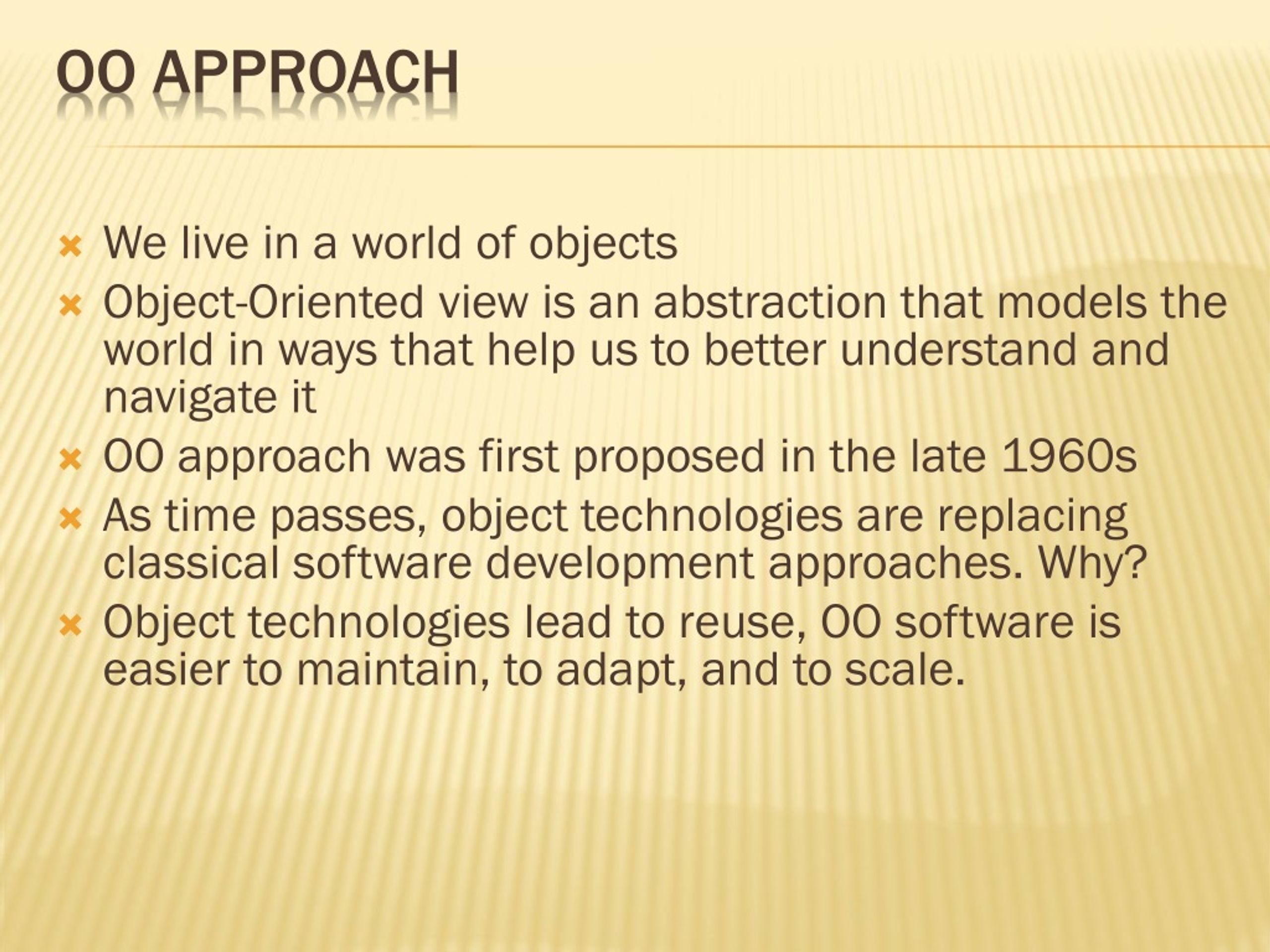 OO APPROACH

We live in a world of objects
Object-Oriented view is an abstraction that models the world in ways that help us to better understand and navigate it
OO approach was first proposed in the late 1960s
As time passes, object technologies are replacing classical software development approaches. Why?
Object technologies lead to reuse, OO software is easier to maintain, to adapt, and to scale.